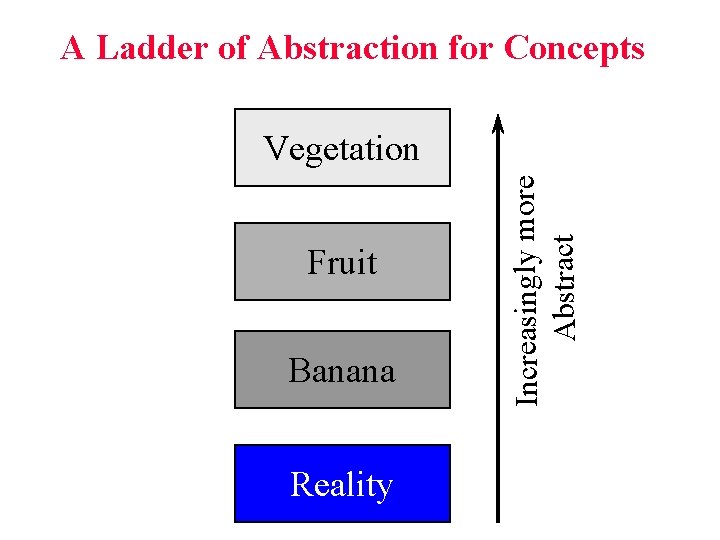 A Ladder of Abstraction for Concepts

Vegetation

Fruit

Banana

Reality

Increasingly more Abstract